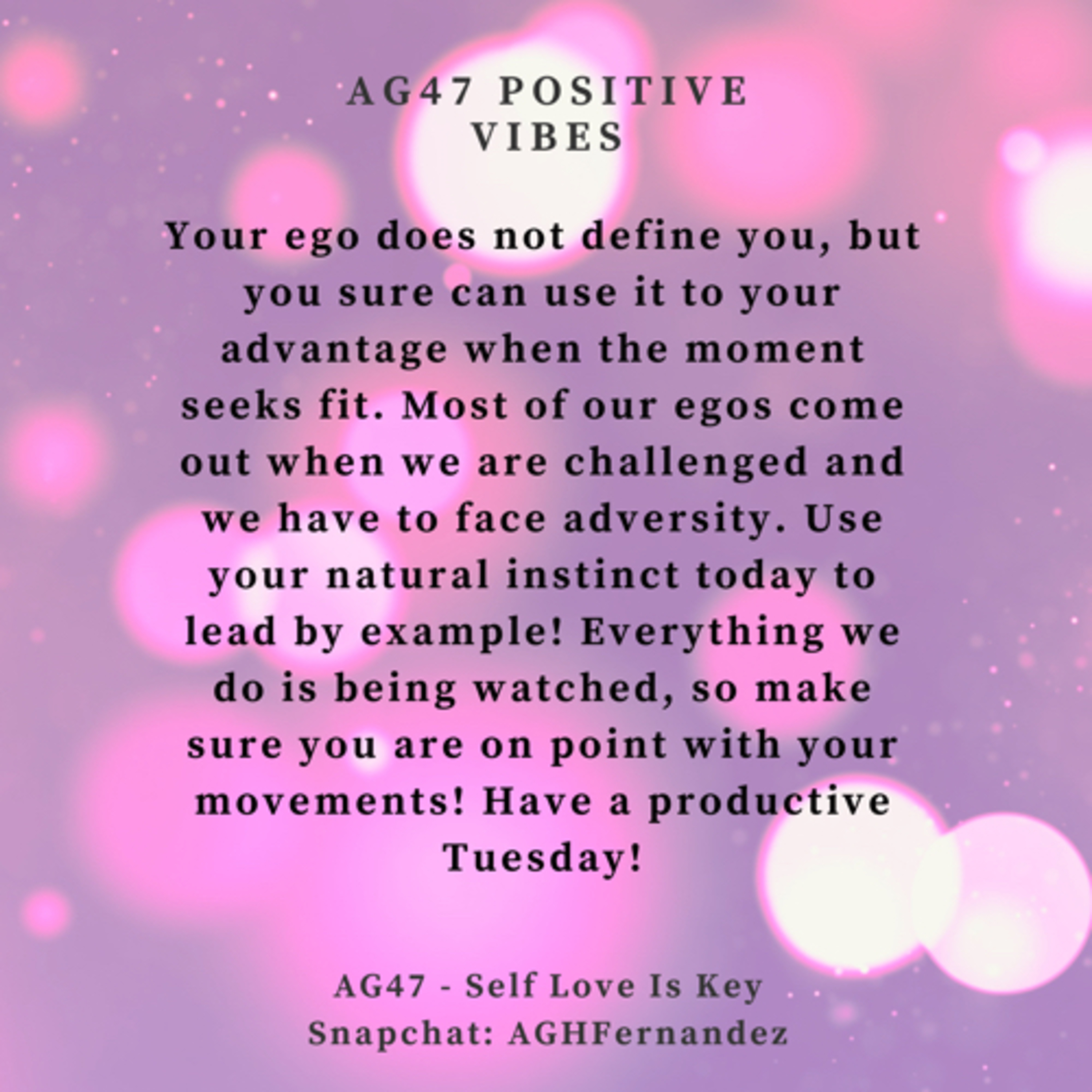 AG47 POSITIVE VIBES

Your ego does not define you, but you sure can use it to your advantage when the moment seeks fit. Most of our egos come out when we are challenged and we have to face adversity. Use your natural instinct today to lead by example! Everything we do is being watched, so make sure you are on point with your movements! Have a productive Tuesday!

AG47 - Self Love Is Key
Snapchat: AGHFernandez